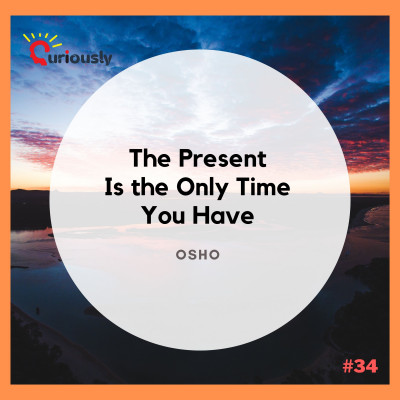 Curiously

The Present Is the Only Time You Have

OSHO

#34